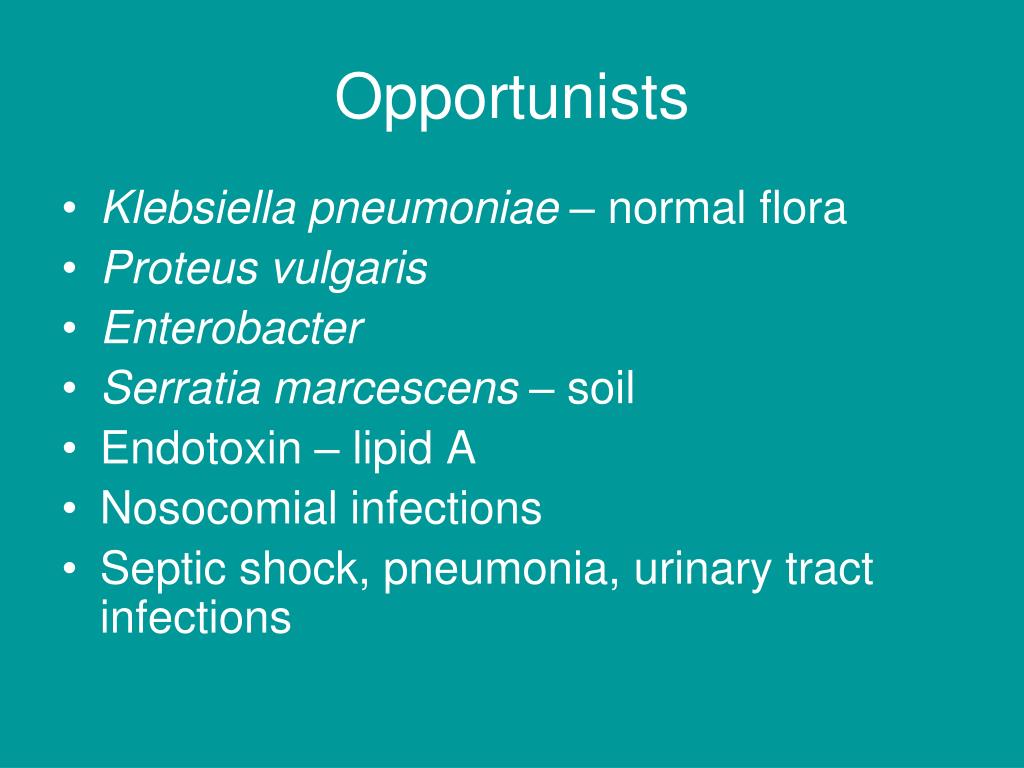 Opportunists

• Klebsiella pneumoniae – normal flora
• Proteus vulgaris
• Enterobacter
• Serratia marcescens – soil
• Endotoxin – lipid A
• Nosocomial infections
• Septic shock, pneumonia, urinary tract infections